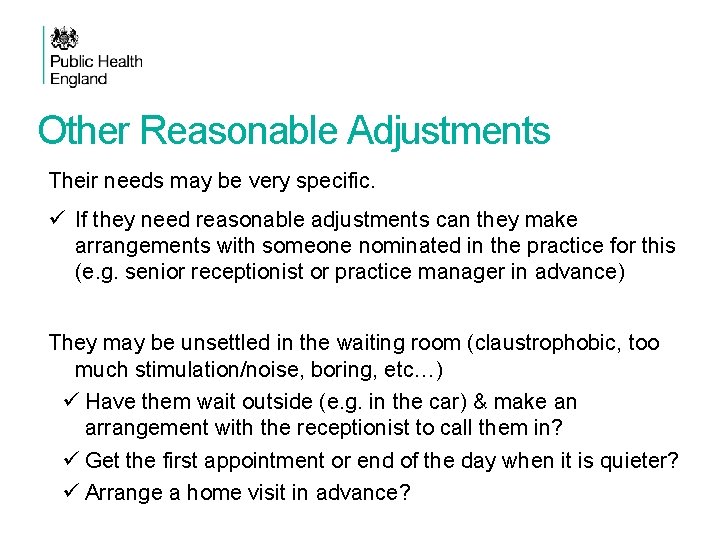 Public Health
England

Other Reasonable Adjustments

Their needs may be very specific.

✓ If they need reasonable adjustments can they make arrangements with someone nominated in the practice for this (e.g. senior receptionist or practice manager in advance)

They may be unsettled in the waiting room (claustrophobic, too much stimulation/noise, boring, etc…)

✓ Have them wait outside (e.g. in the car) & make an arrangement with the receptionist to call them in?

✓ Get the first appointment or end of the day when it is quieter?

✓ Arrange a home visit in advance?